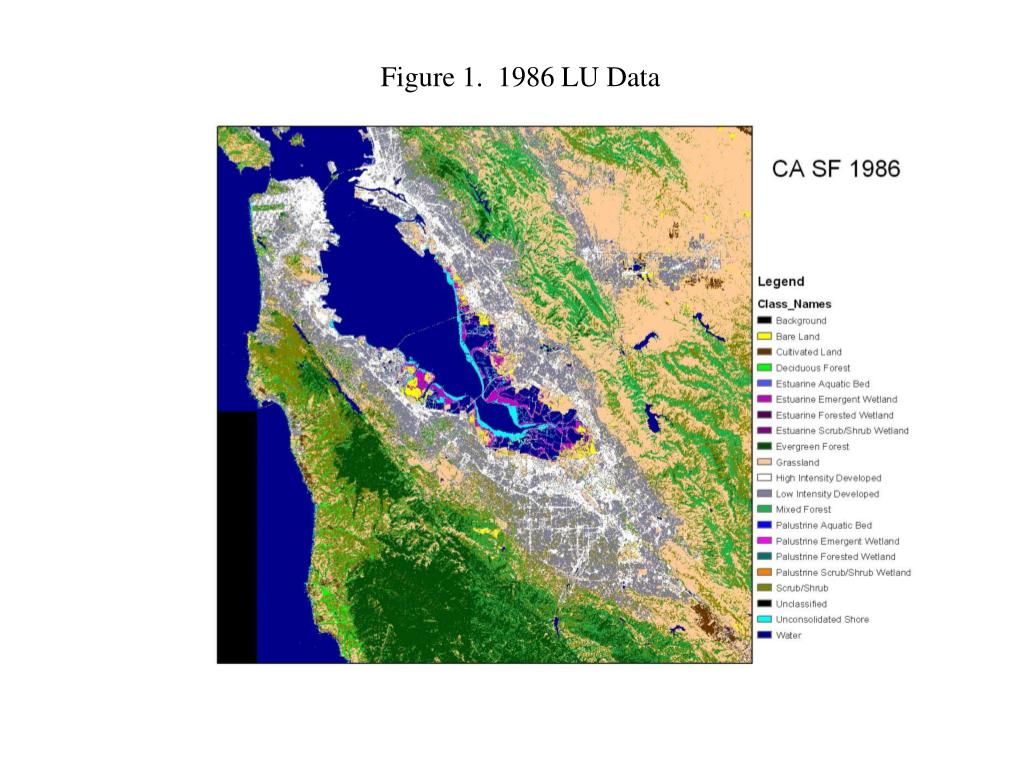 Figure 1. 1986 LU Data

CA SF 1986

Legend

Class_Names

Background
Bare Land
Cultivated Land
Deciduous Forest
Estuarine Aquatic Bed
Estuarine Emergent Wetland
Estuarine Forested Wetland
Estuarine Scrub/Shrub Wetland
Evergreen Forest
Grassland
High Intensity Developed
Low Intensity Developed
Mixed Forest
Palustrine Aquatic Bed
Palustrine Emergent Wetland
Palustrine Forested Wetland
Palustrine Scrub/Shrub Wetland
Scrub/Shrub
Unclassified
Unconsolidated Shore
Water